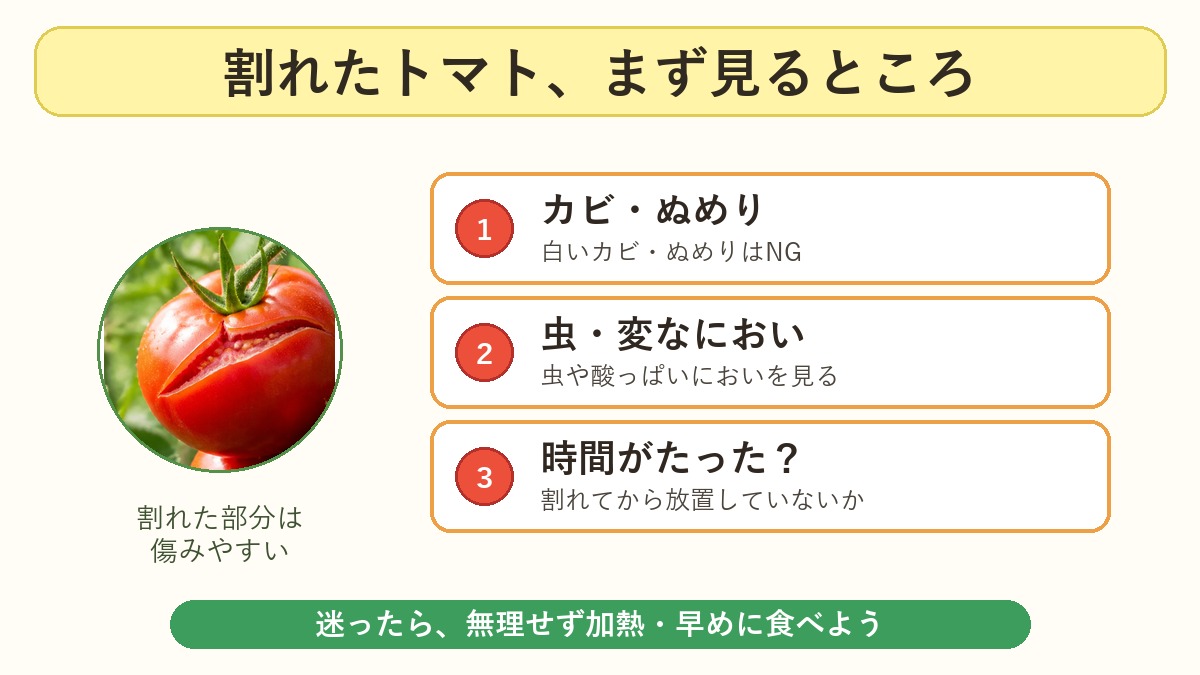 割れたトマト、まず見るところ

割れた部分は
傷みやすい

1
カビ・ぬめり
白いカビ・ぬめりはNG

2
虫・変なにおい
虫や酸っぱいにおいを見る

3
時間がたった？
割れてから放置していないか

迷ったら、無理せず加熱・早めに食べよう